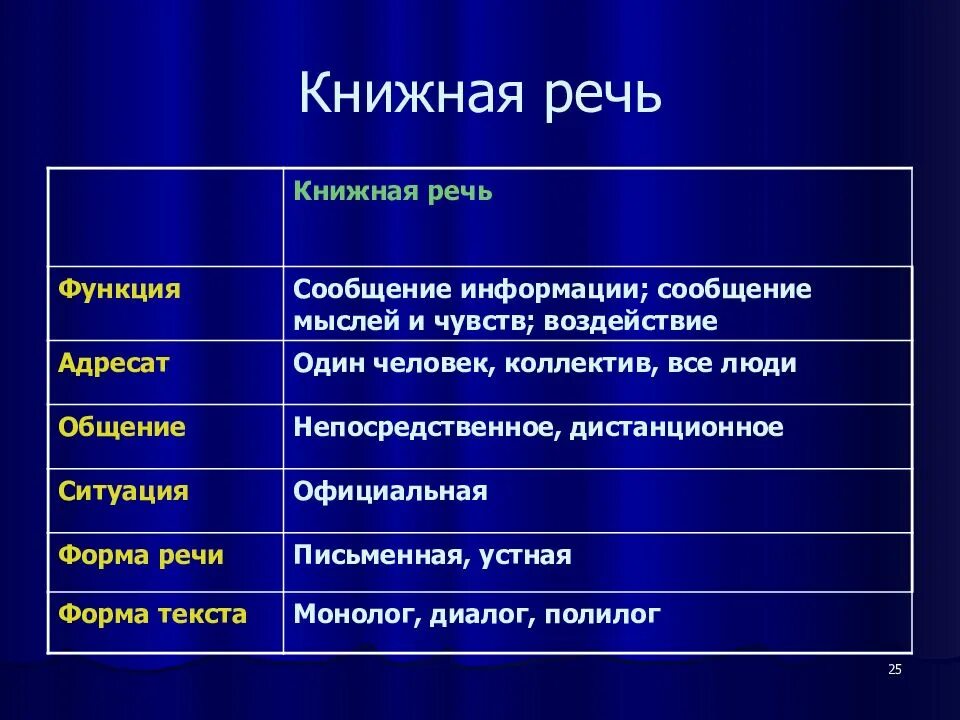 Книжная речь

| | Книжная речь |
|---|---|
| Функция | Сообщение информации; сообщение мыслей и чувств; воздействие |
| Адресат | Один человек, коллектив, все люди |
| Общение | Непосредственное, дистанционное |
| Ситуация | Официальная |
| Форма речи | Письменная, устная |
| Форма текста | Монолог, диалог, полилог |

25